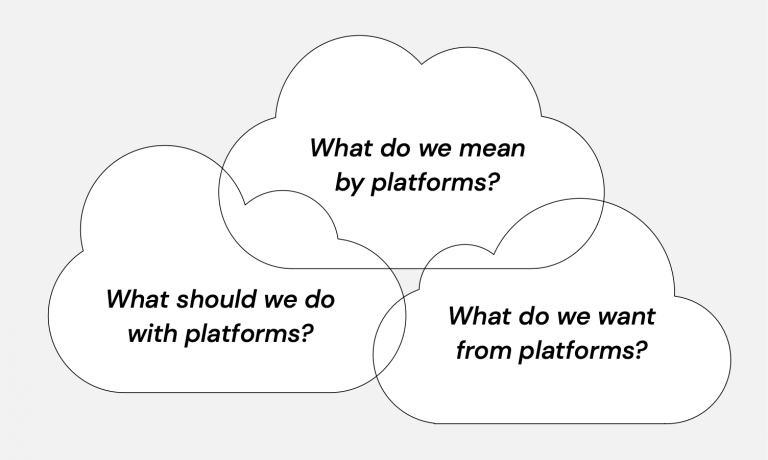 What do we mean by platforms?

What should we do with platforms?

What do we want from platforms?